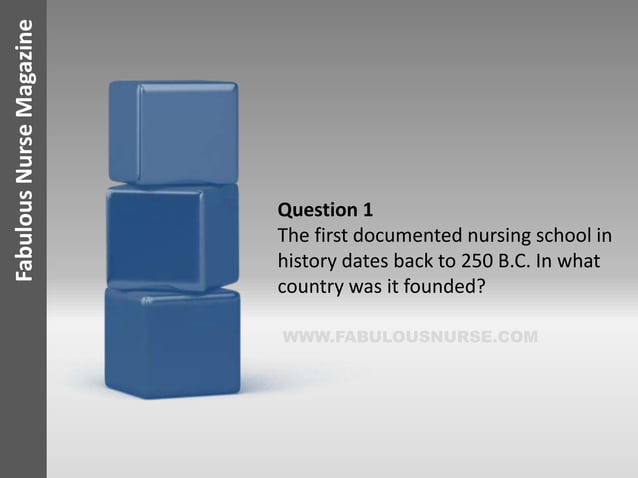 Fabulous Nurse Magazine

Question 1
The first documented nursing school in history dates back to 250 B.C. In what country was it founded?

WWW.FABULOUSNURSE.COM